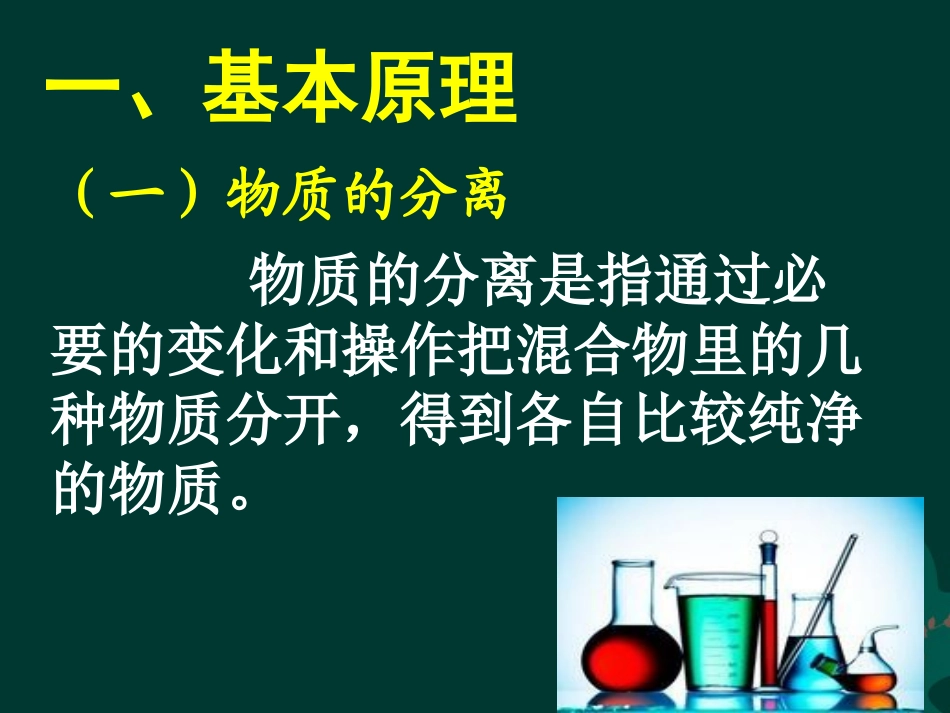 一、基本原理

（一）物质的分离

物质的分离是指通过必要的变化和操作把混合物里的几种物质分开，得到各自比较纯净的物质。